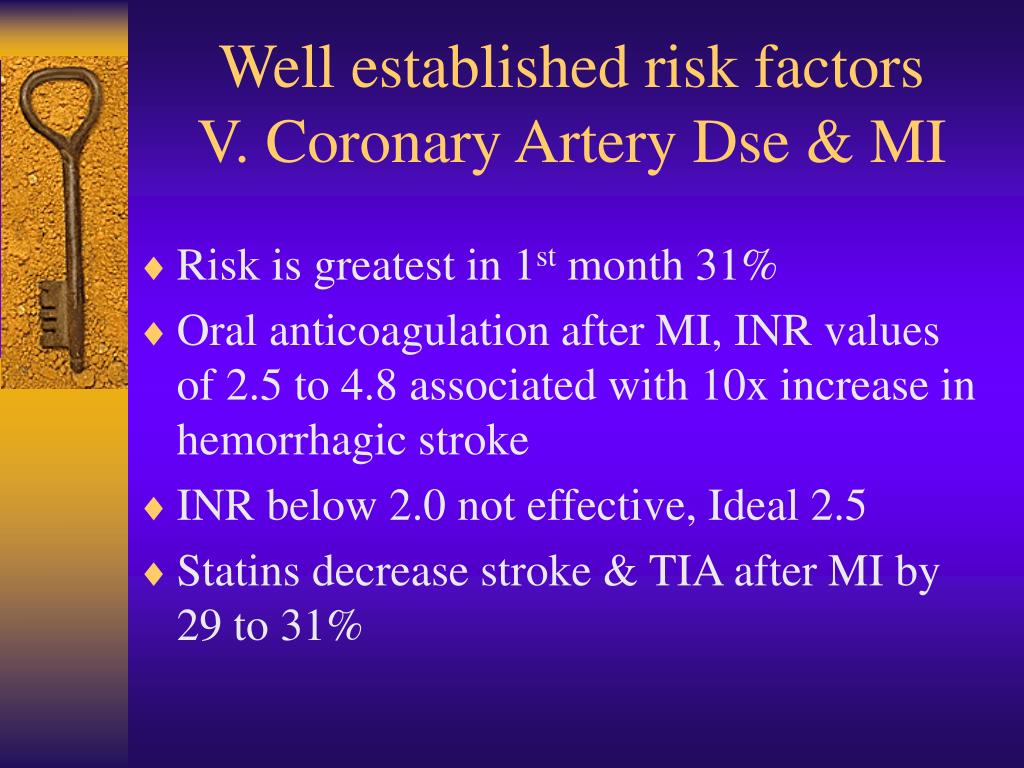 Well established risk factors
V. Coronary Artery Dse & MI

♦ Risk is greatest in 1$^{st}$ month 31%
♦ Oral anticoagulation after MI, INR values of 2.5 to 4.8 associated with 10x increase in hemorrhagic stroke
♦ INR below 2.0 not effective, Ideal 2.5
♦ Statins decrease stroke & TIA after MI by 29 to 31%